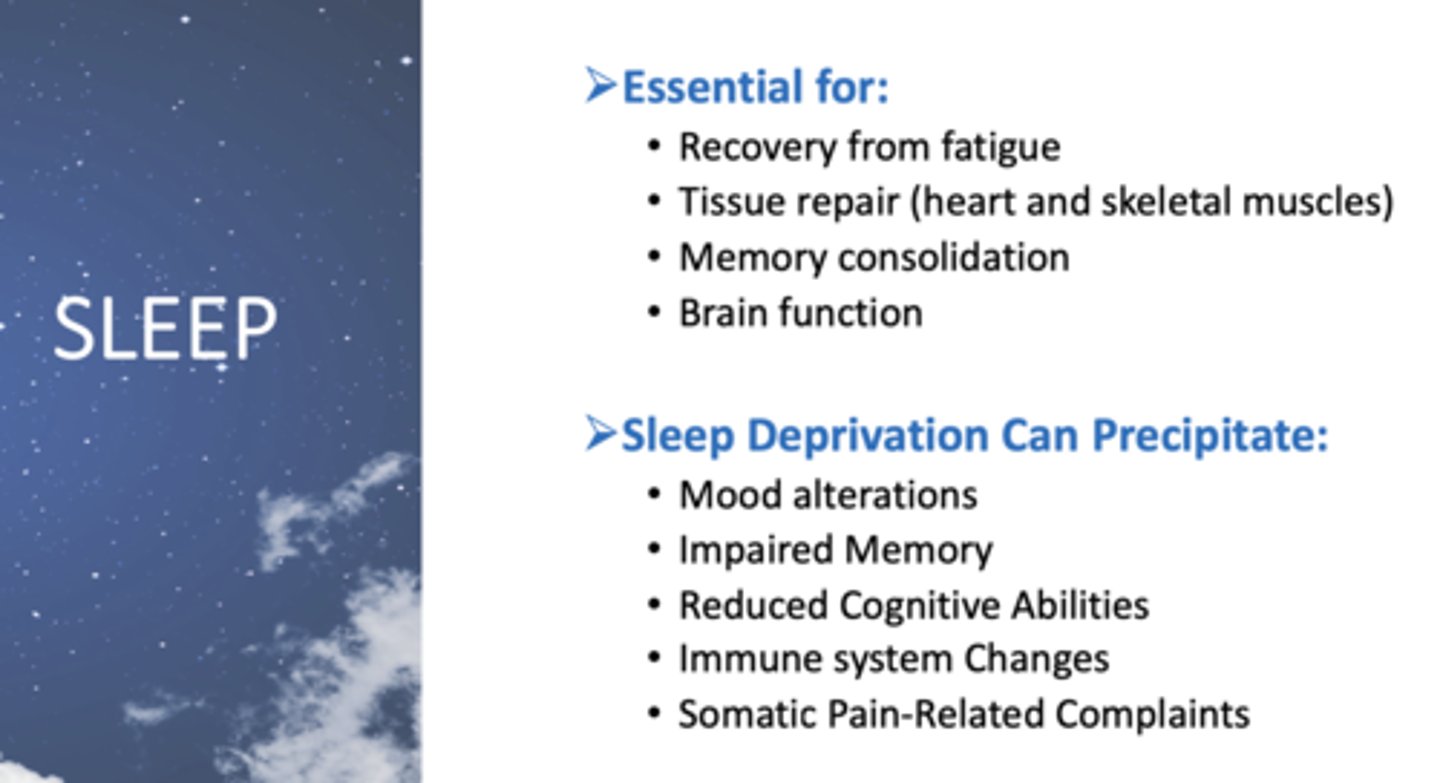 SLEEP

➢Essential for:
• Recovery from fatigue
• Tissue repair (heart and skeletal muscles)
• Memory consolidation
• Brain function

➢Sleep Deprivation Can Precipitate:
• Mood alterations
• Impaired Memory
• Reduced Cognitive Abilities
• Immune system Changes
• Somatic Pain-Related Complaints